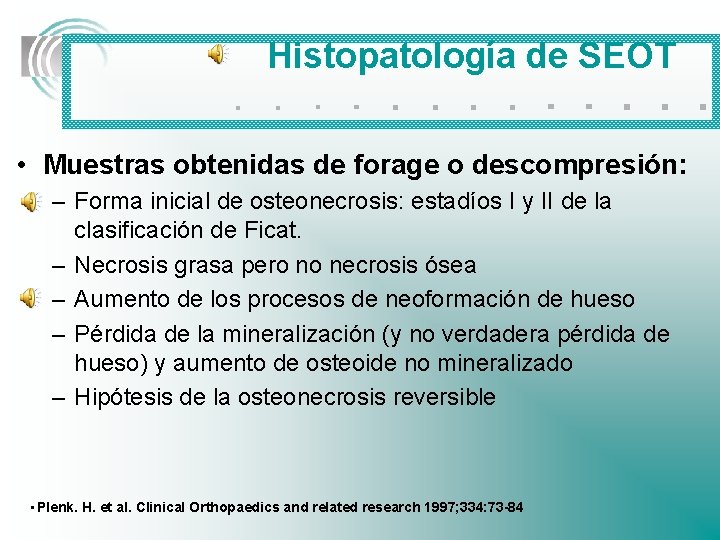 Histopatología de SEOT

• Muestras obtenidas de forage o descompresión:
– Forma inicial de osteonecrosis: estadíos I y II de la clasificación de Ficat.
– Necrosis grasa pero no necrosis ósea
– Aumento de los procesos de neoformación de hueso
– Pérdida de la mineralización (y no verdadera pérdida de hueso) y aumento de osteoide no mineralizado
– Hipótesis de la osteonecrosis reversible

• Plenk. H. et al. Clinical Orthopaedics and related research 1997;334:73-84